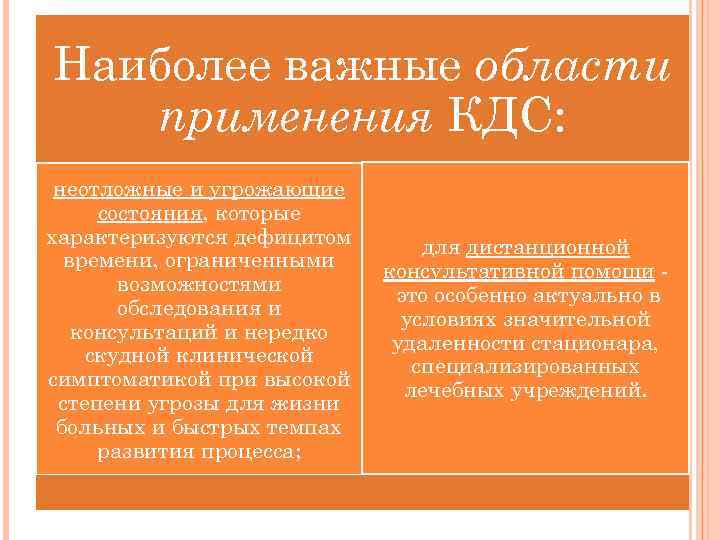 Наиболее важные области применения КДС:

неотложные и угрожающие состояния, которые характеризуются дефицитом времени, ограниченными возможностями обследования и консультаций и нередко скудной клинической симптоматикой при высокой степени угрозы для жизни больных и быстрых темпах развития процесса;

для дистанционной консультативной помощи - это особенно актуально в условиях значительной удаленности стационара, специализированных лечебных учреждений.